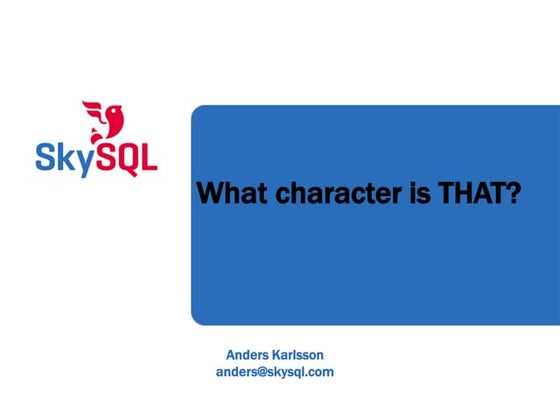 SkySQL

What character is THAT?

Anders Karlsson
anders@skysql.com